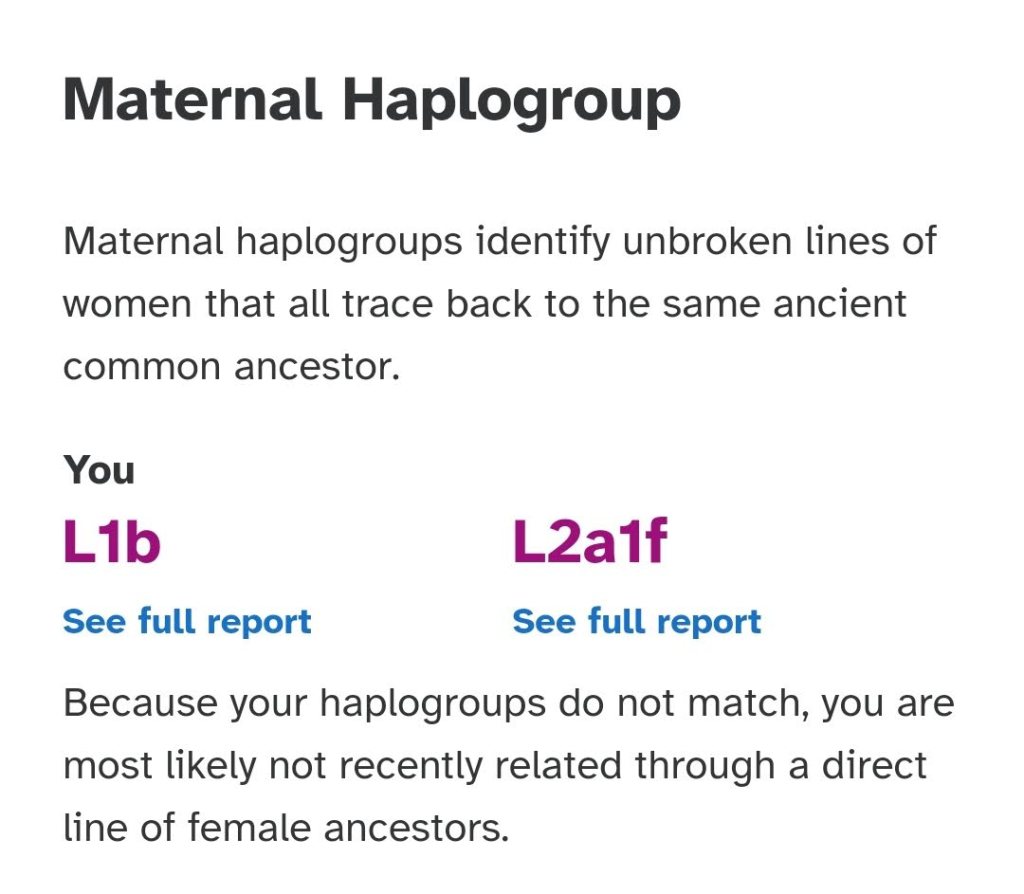 Maternal Haplogroup

Maternal haplogroups identify unbroken lines of women that all trace back to the same ancient common ancestor.

You

L1b

See full report

L2a1f

See full report

Because your haplogroups do not match, you are most likely not recently related through a direct line of female ancestors.